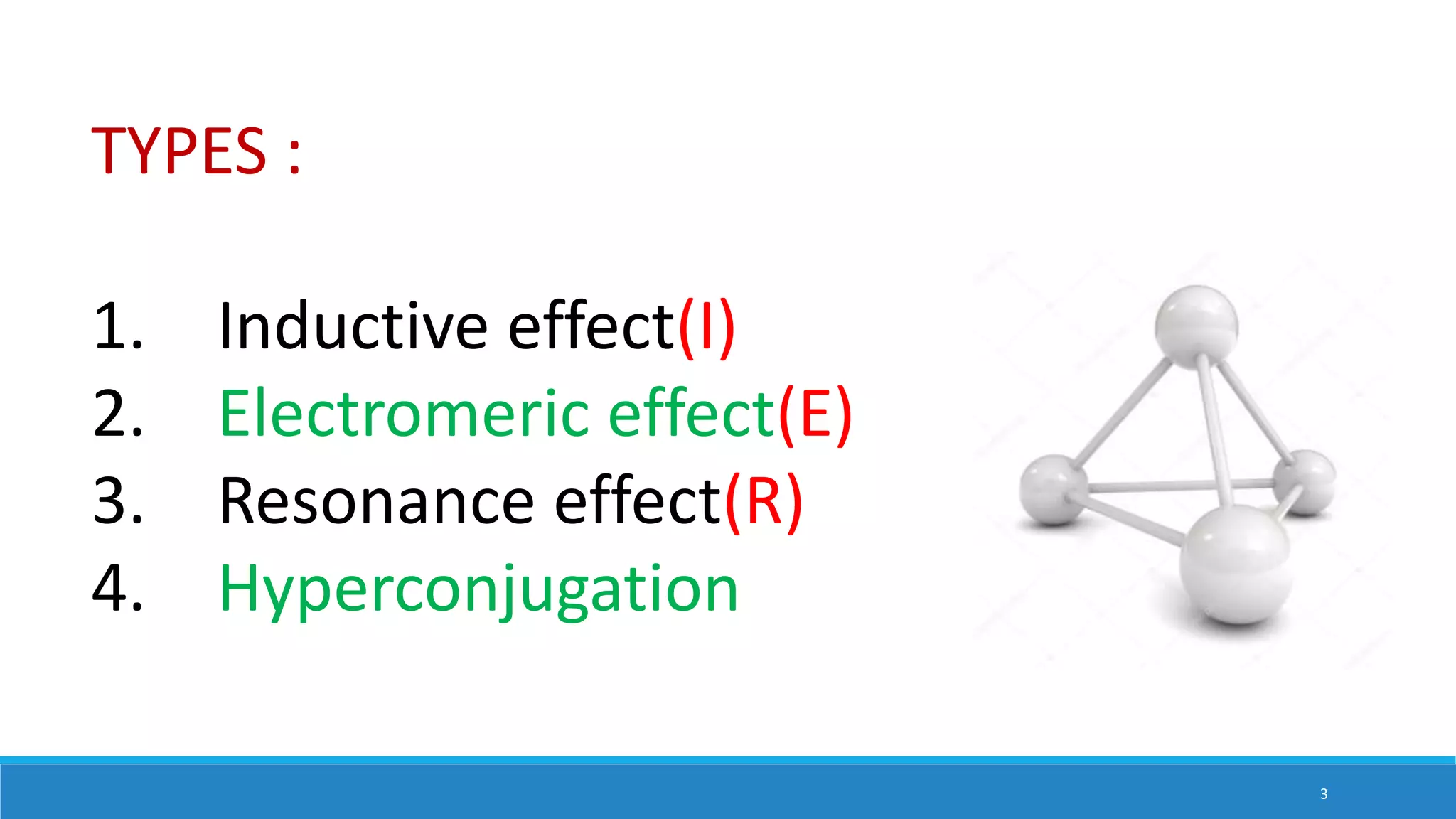 TYPES :

1. Inductive effect(I)
2. Electromeric effect(E)
3. Resonance effect(R)
4. Hyperconjugation

3